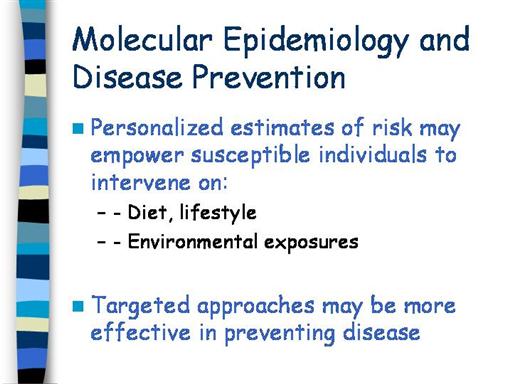 Molecular Epidemiology and Disease Prevention

Personalized estimates of risk may empower susceptible individuals to intervene on:

– - Diet, lifestyle
– - Environmental exposures

Targeted approaches may be more effective in preventing disease